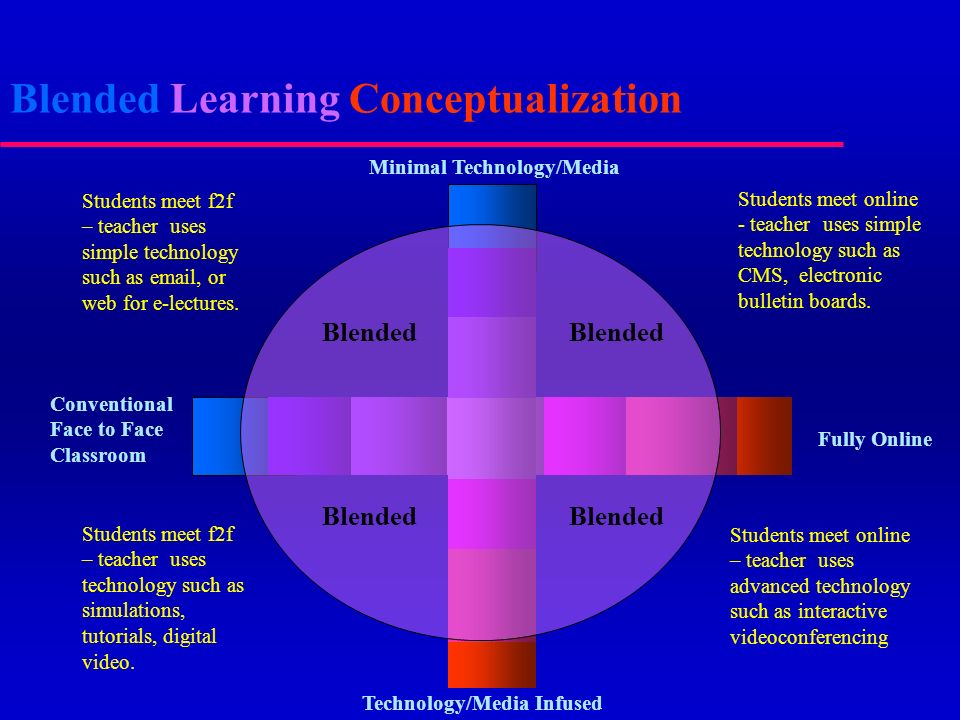 Blended Learning Conceptualization

Minimal Technology/Media

Students meet f2f – teacher uses simple technology such as email, or web for e-lectures.

Students meet online - teacher uses simple technology such as CMS, electronic bulletin boards.

Blended

Blended

Conventional Face to Face Classroom

Fully Online

Blended

Blended

Students meet f2f – teacher uses technology such as simulations, tutorials, digital video.

Students meet online – teacher uses advanced technology such as interactive videoconferencing

Technology/Media Infused